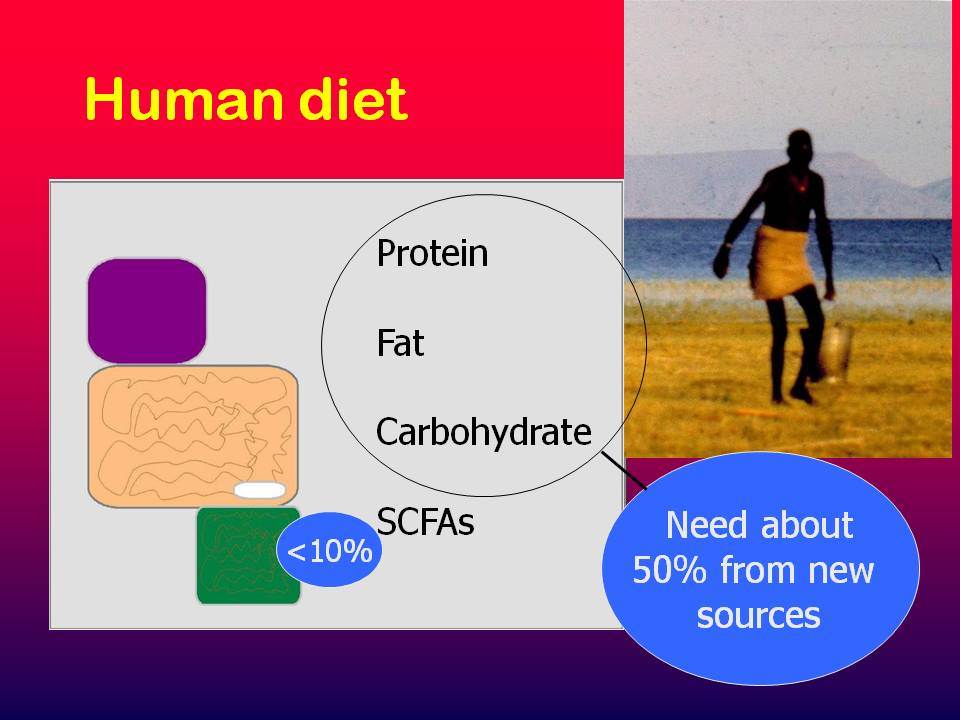 Human diet

Protein

Fat

Carbohydrate

SCFAs

<10%

Need about 50% from new sources